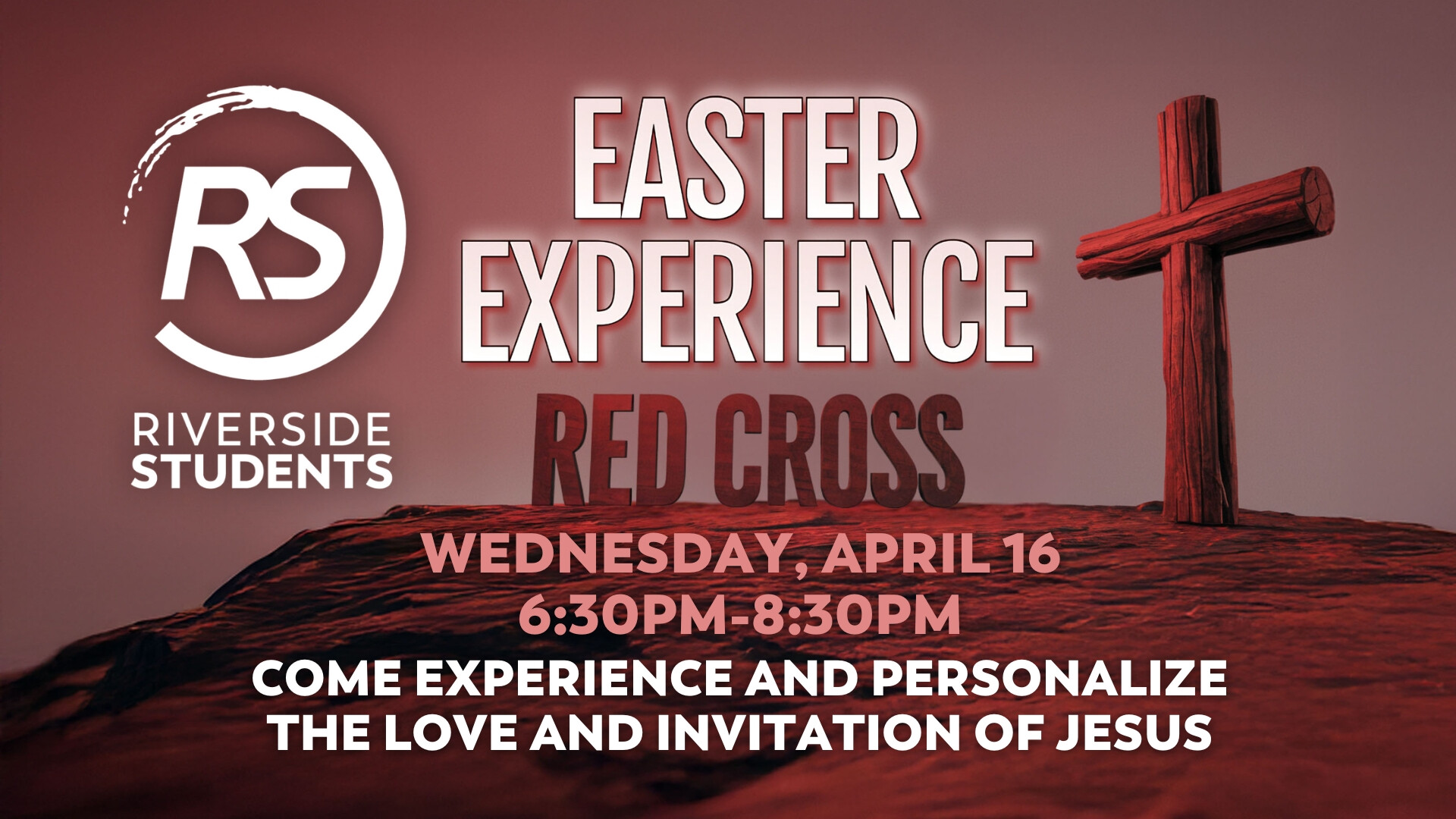 RS
RIVERSIDE
STUDENTS

EASTER
EXPERIENCE
RED CROSS

WEDNESDAY, APRIL 16
6:30PM-8:30PM
COME EXPERIENCE AND PERSONALIZE THE LOVE AND INVITATION OF JESUS